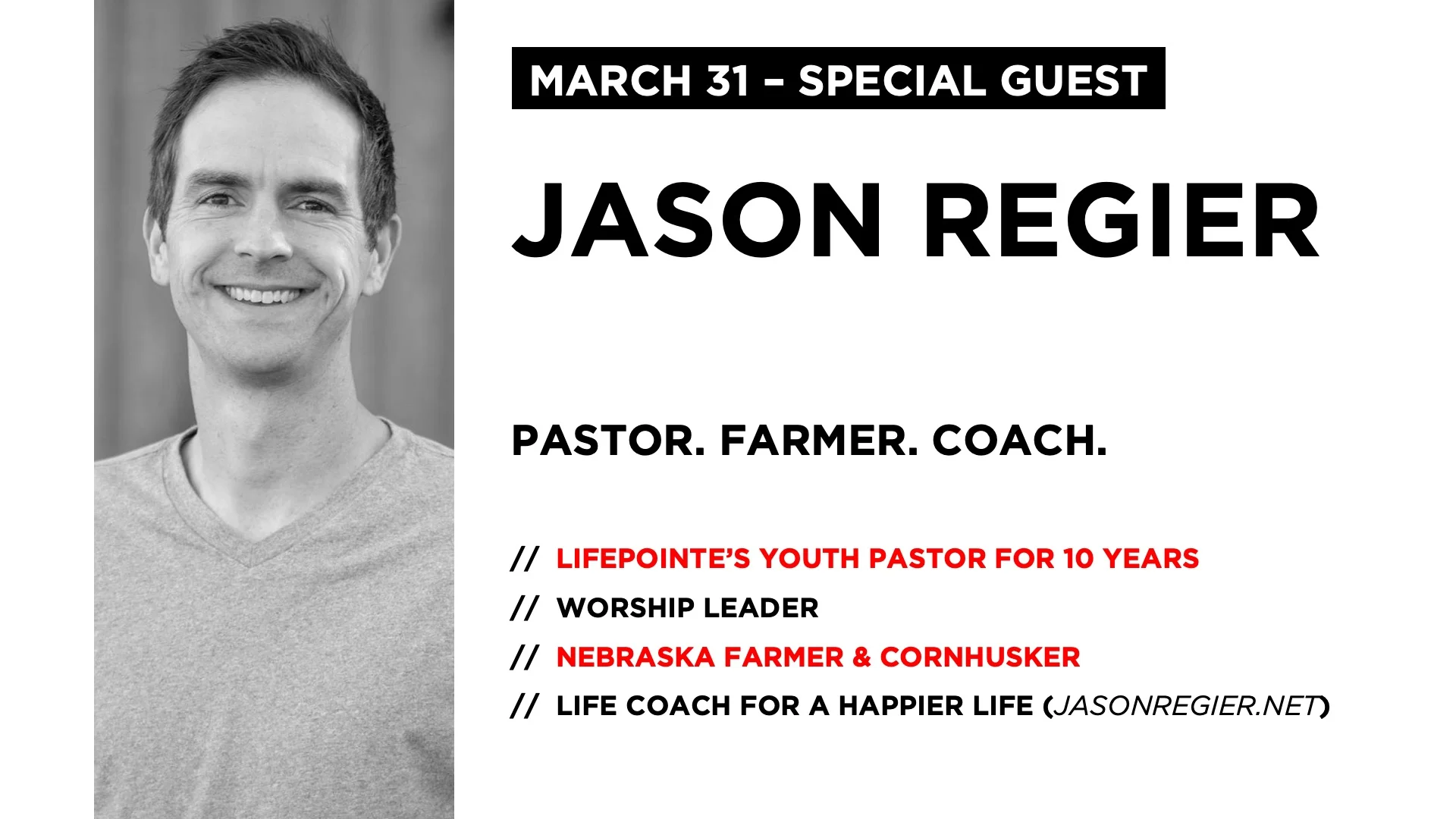 MARCH 31 – SPECIAL GUEST

JASON REGIER

PASTOR. FARMER. COACH.

// LIFEPOINTE'S YOUTH PASTOR FOR 10 YEARS
// WORSHIP LEADER
// NEBRASKA FARMER & CORNHUSKER
// LIFE COACH FOR A HAPPIER LIFE (JASONREGIER.NET)